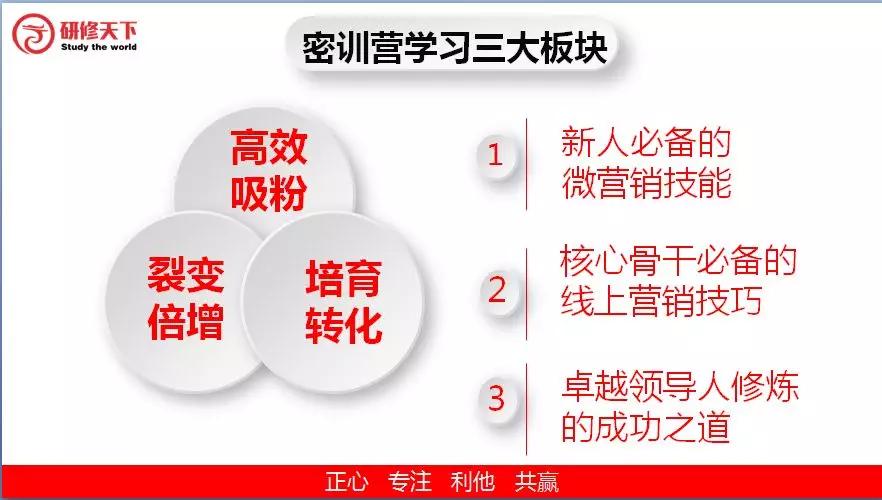 研修天下
Study the world

密训营学习三大板块

高效吸粉

裂变倍增

培育转化

1 新人必备的微营销技能

2 核心骨干必备的线上营销技巧

3 卓越领导人修炼的成功之道

正心 专注 利他 共赢